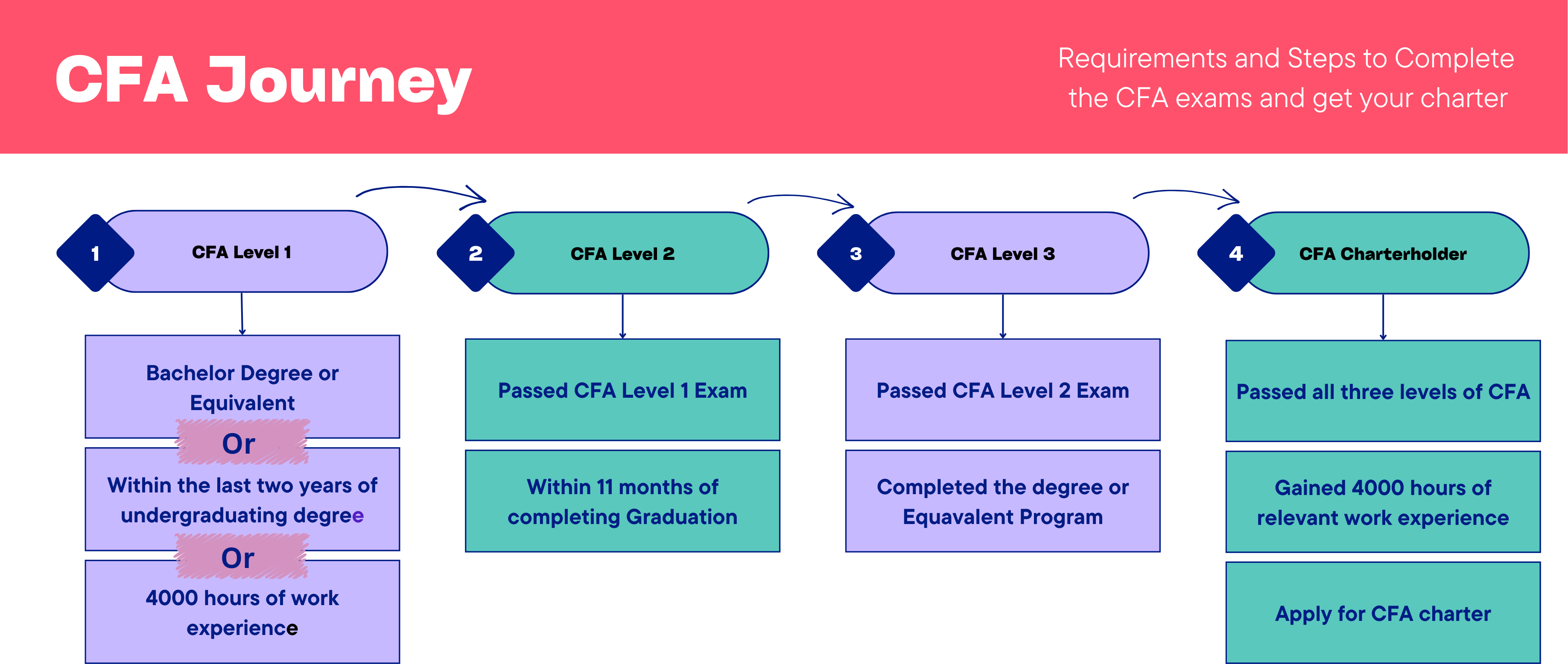 CFA Journey

Requirements and Steps to Complete the CFA exams and get your charter

1 CFA Level 1

Bachelor Degree or Equivalent

Or

Within the last two years of undergraduating degree

Or

4000 hours of work experience

2 CFA Level 2

Passed CFA Level 1 Exam

Within 11 months of completing Graduation

3 CFA Level 3

Passed CFA Level 2 Exam

Completed the degree or Equavalent Program

4 CFA Charterholder

Passed all three levels of CFA

Gained 4000 hours of relevant work experience

Apply for CFA charter